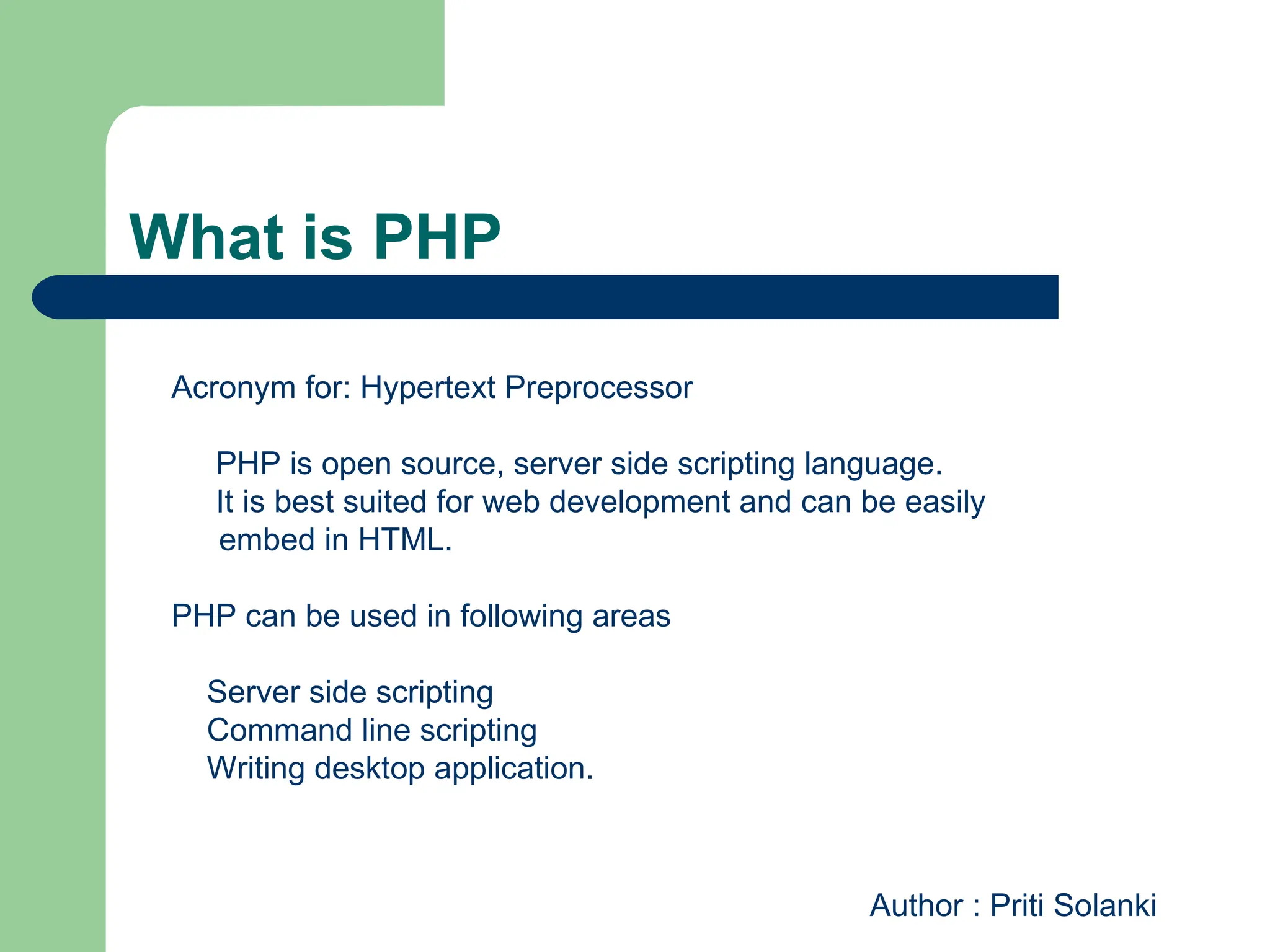 What is PHP

Acronym for: Hypertext Preprocessor

PHP is open source, server side scripting language.
It is best suited for web development and can be easily embed in HTML.

PHP can be used in following areas

Server side scripting
Command line scripting
Writing desktop application.

Author : Priti Solanki